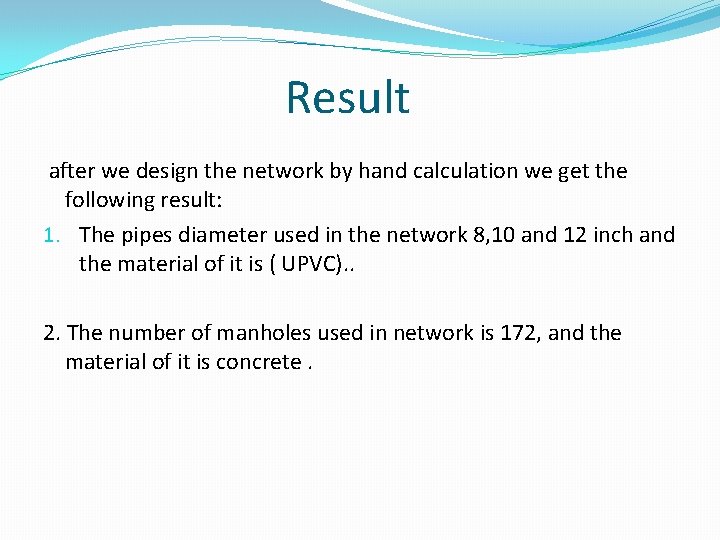 Result

after we design the network by hand calculation we get the following result:

1. The pipes diameter used in the network 8,10 and 12 inch and the material of it is ( UPVC)..

2. The number of manholes used in network is 172, and the material of it is concrete .